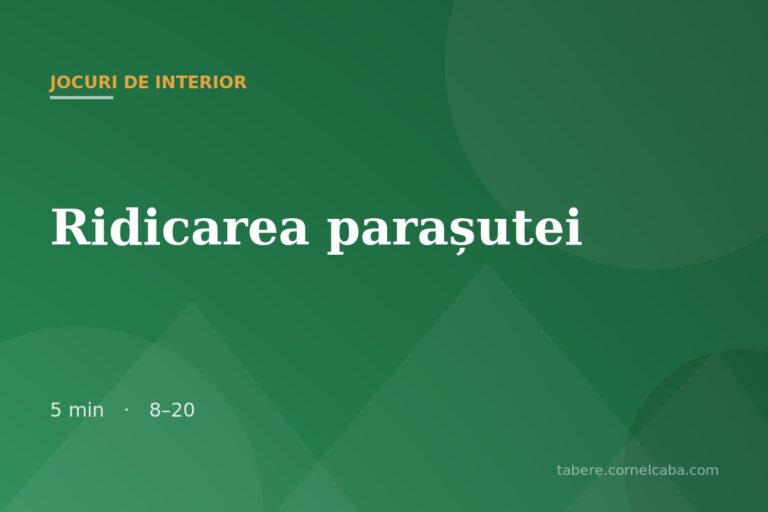 JOCURI DE INTERIOR

Ridicarea parașutei

5 min · 8–20

tabere.cornelcaba.com